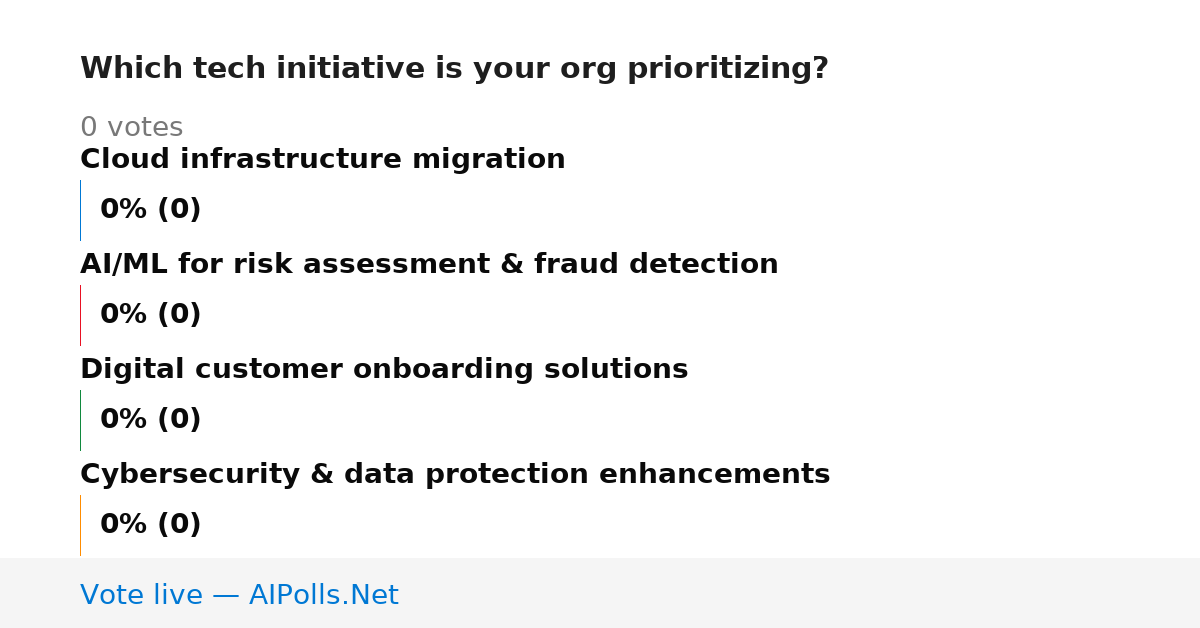 Which tech initiative is your org prioritizing?

0 votes

Cloud infrastructure migration

0% (0)

AI/ML for risk assessment & fraud detection

0% (0)

Digital customer onboarding solutions

0% (0)

Cybersecurity & data protection enhancements

0% (0)

Vote live — AIPolls.Net